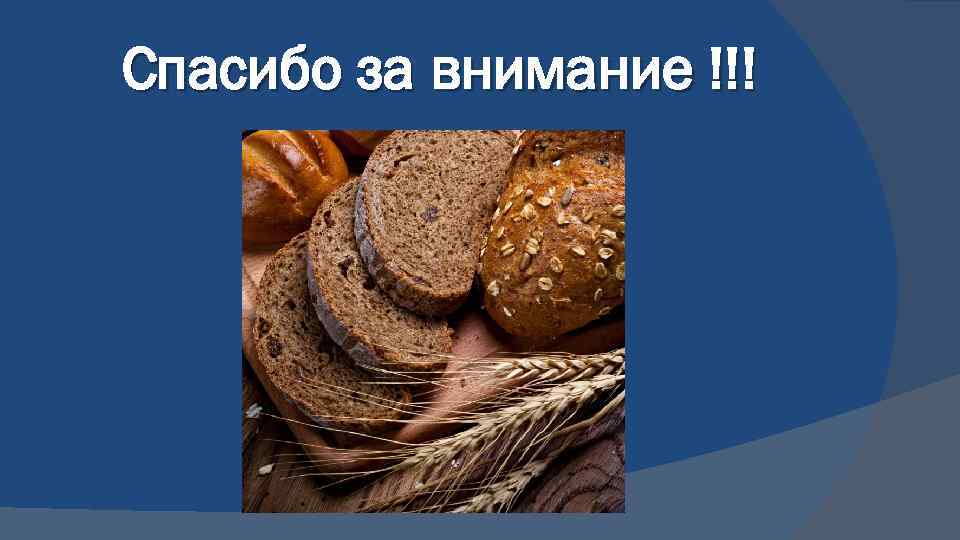 Спасибо за внимание !!!